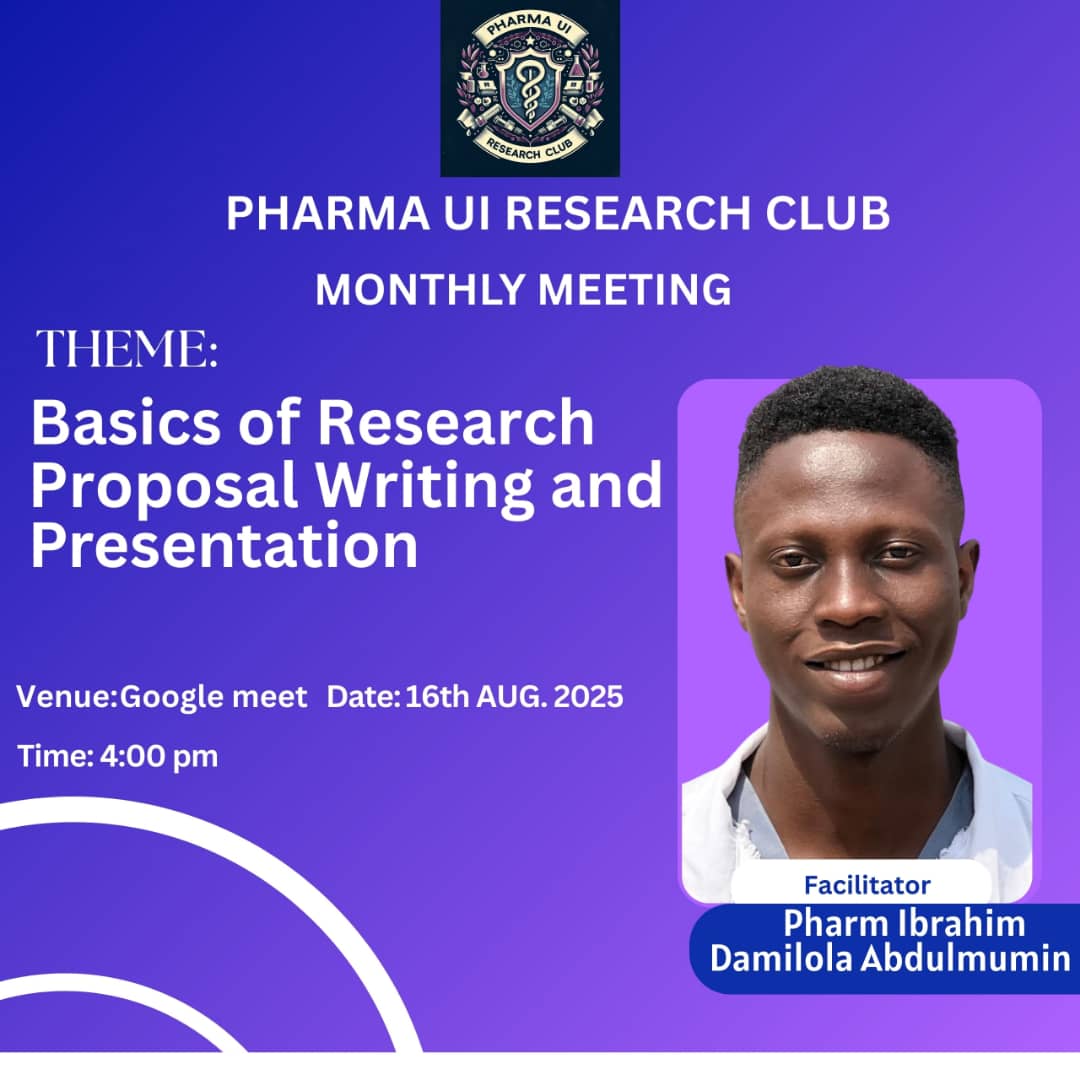 PHARMA UI
RESEARCH CLUB

PHARMA UI RESEARCH CLUB

MONTHLY MEETING

THEME:

Basics of Research Proposal Writing and Presentation

Venue:Google meet Date:16th AUG. 2025

Time: 4:00 pm

Facilitator

Pharm Ibrahim Damilola Abdulmumin